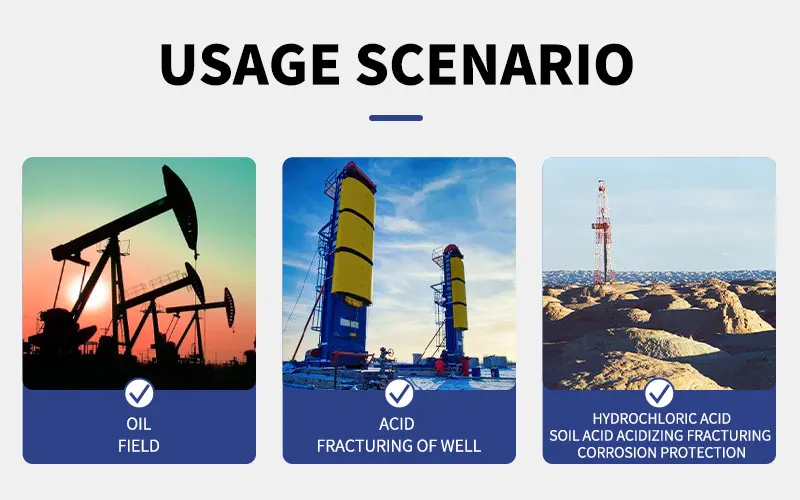 USAGE SCENARIO

OIL
FIELD

ACID
FRACTURING OF WELL

HYDROCHLORIC ACID
SOIL ACID ACIDIZING FRACTURING
CORROSION PROTECTION